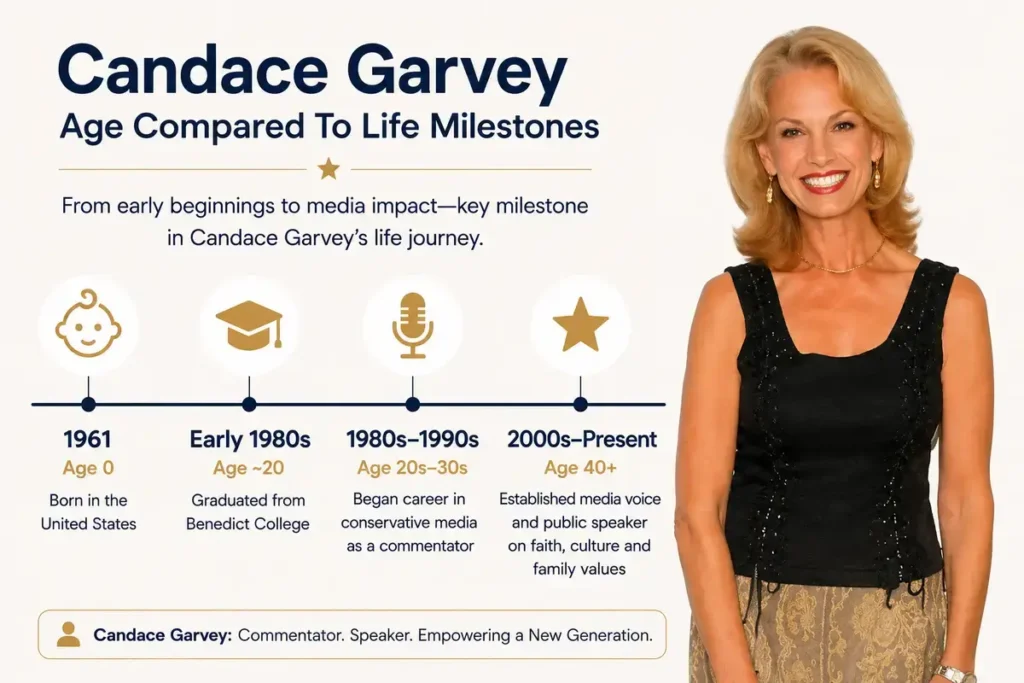 Candace Garvey
Age Compared To Life Milestones

From early beginnings to media impact—key milestone in Candace Garvey's life journey.

1961
Age 0
Born in the United States

Early 1980s
Age ~20
Graduated from Benedict College

1980s–1990s
Age 20s–30s
Began career in conservative media as a commentator

2000s–Present
Age 40+
Established media voice and public speaker on faith, culture and family values

Candace Garvey: Commentator. Speaker. Empowering a New Generation.